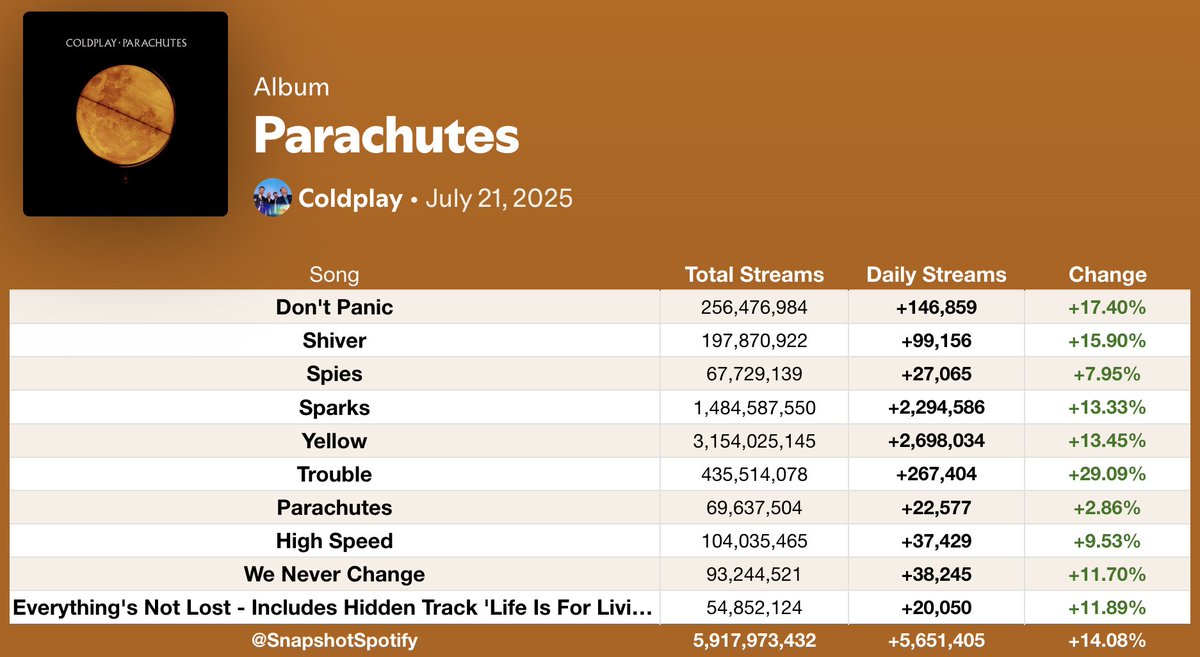 COLDPLAY · PARACHUTES

Album

Parachutes

Coldplay • July 21, 2025

| Song | Total Streams | Daily Streams | Change |
|---|---|---|---|
| Don't Panic | 256,476,984 | +146,859 | +17.40% |
| Shiver | 197,870,922 | +99,156 | +15.90% |
| Spies | 67,729,139 | +27,065 | +7.95% |
| Sparks | 1,484,587,550 | +2,294,586 | +13.33% |
| Yellow | 3,154,025,145 | +2,698,034 | +13.45% |
| Trouble | 435,514,078 | +267,404 | +29.09% |
| Parachutes | 69,637,504 | +22,577 | +2.86% |
| High Speed | 104,035,465 | +37,429 | +9.53% |
| We Never Change | 93,244,521 | +38,245 | +11.70% |
| Everything's Not Lost - Includes Hidden Track 'Life Is For Livi... | 54,852,124 | +20,050 | +11.89% |
| @SnapshotSpotify | 5,917,973,432 | +5,651,405 | +14.08% |